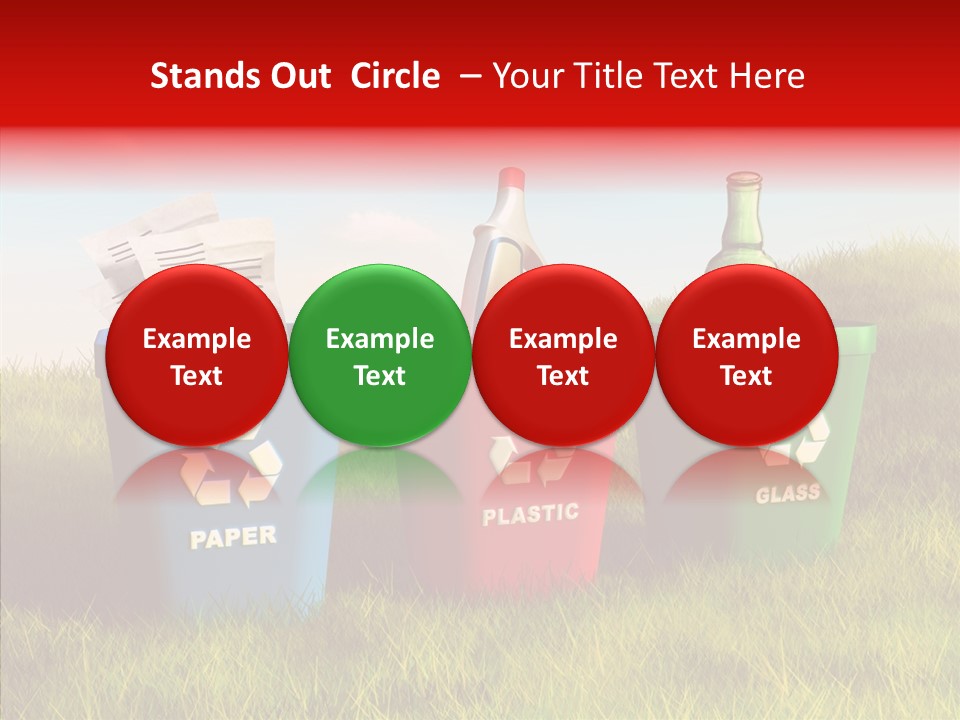 Stands Out  Circle  – Your Title Text Here

Example Text

Example Text

Example Text

Example Text

PAPER

PLASTIC

GLASS